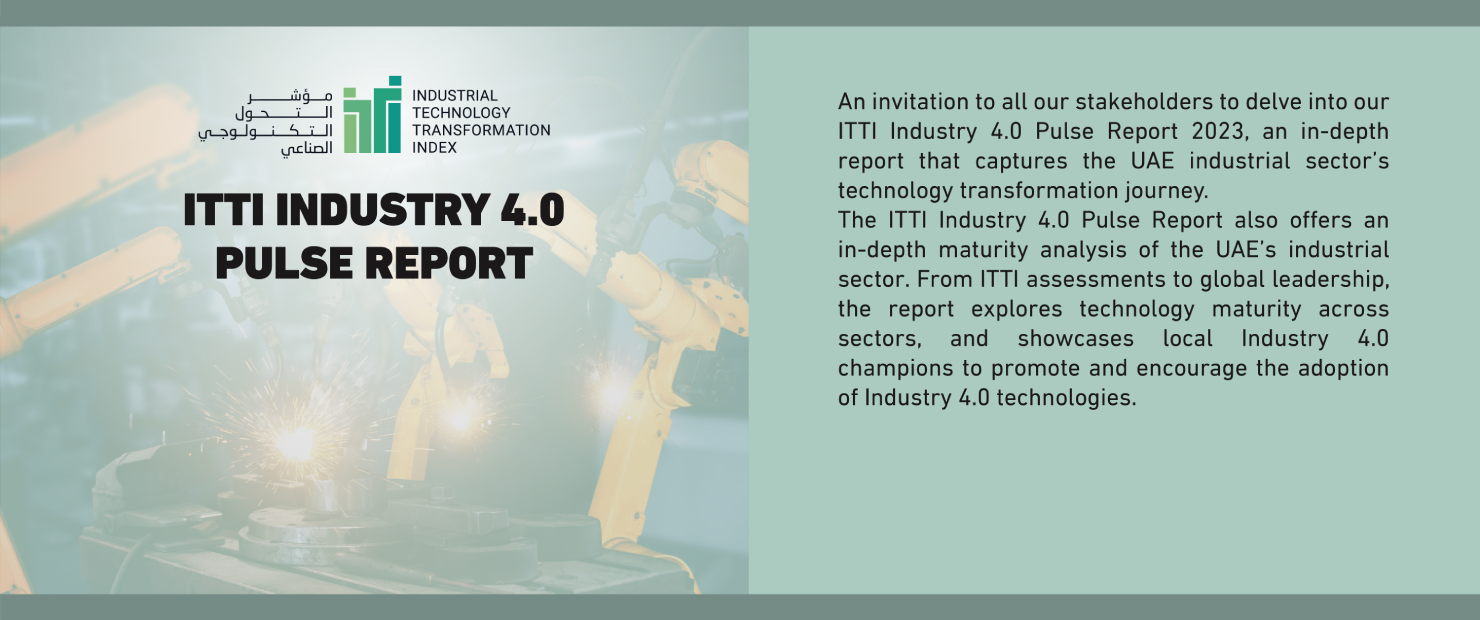 مؤشر التحول التكنولوجي الصناعي

INDUSTRIAL TECHNOLOGY TRANSFORMATION INDEX

ITTI INDUSTRY 4.0 PULSE REPORT

An invitation to all our stakeholders to delve into our ITTI Industry 4.0 Pulse Report 2023, an in-depth report that captures the UAE industrial sector's technology transformation journey.
The ITTI Industry 4.0 Pulse Report also offers an in-depth maturity analysis of the UAE's industrial sector. From ITTI assessments to global leadership, the report explores technology maturity across sectors, and showcases local Industry 4.0 champions to promote and encourage the adoption of Industry 4.0 technologies.